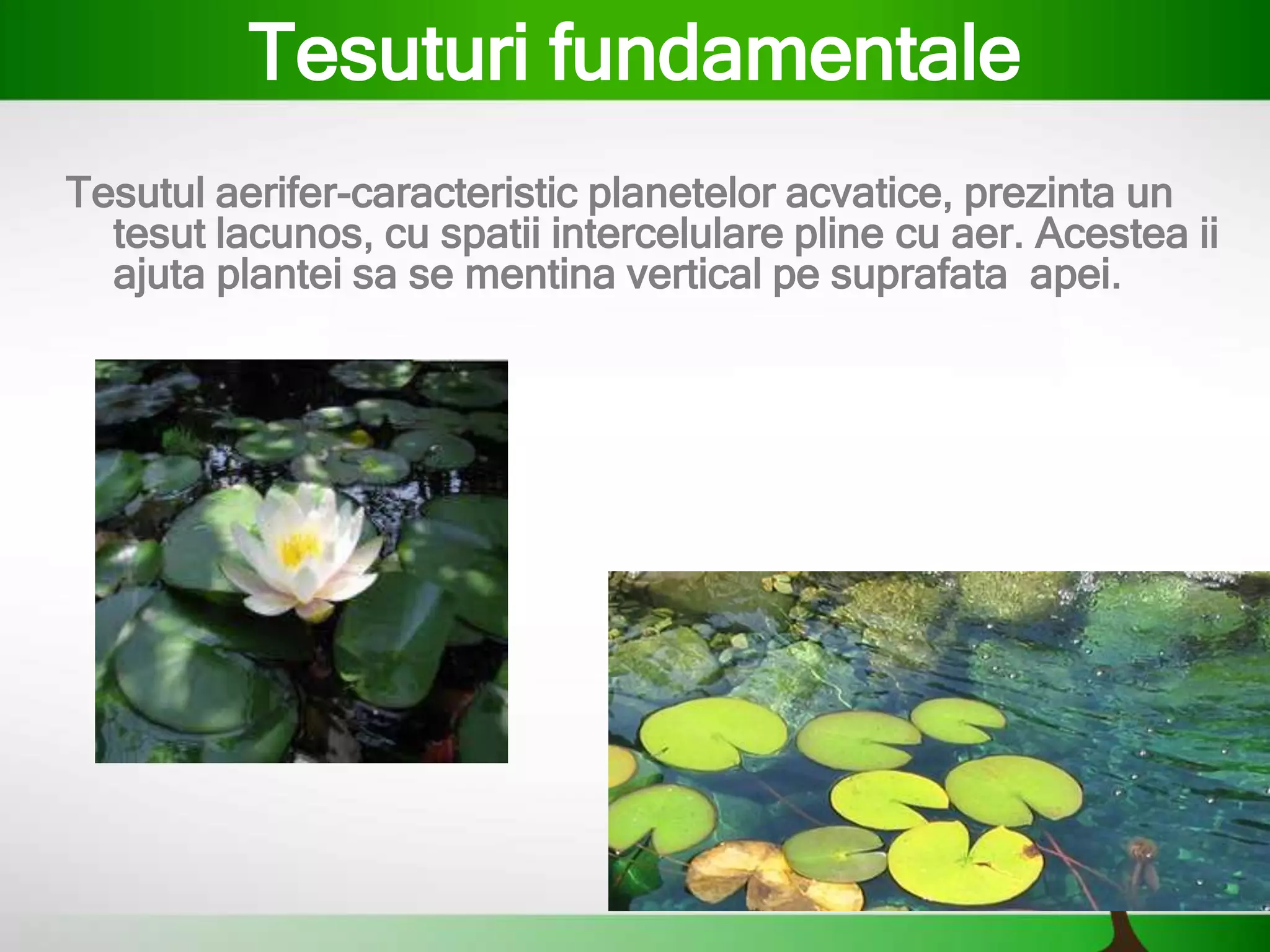 Tesuturi fundamentale

Tesutul aerifer-caracteristic planetelor acvatice, prezinta un tesut lacunos, cu spatii intercelulare pline cu aer. Acestea ii ajuta plantei sa se mentina vertical pe suprafata apei.